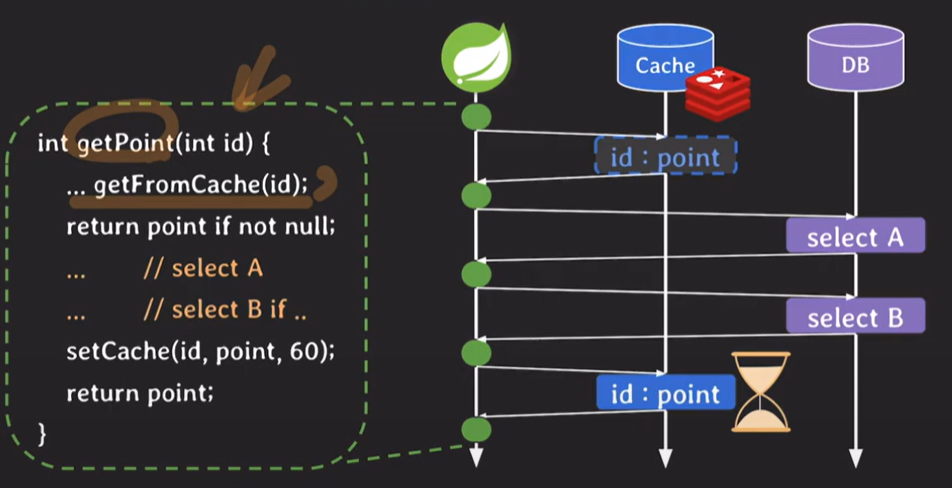 int getPoint(int id) {
... getFromCache(id);
return point if not null;
... // select A
... // select B if ..
setCache(id, point, 60);
return point;
}

Cache

DB

id : point

select A

select B

id : point